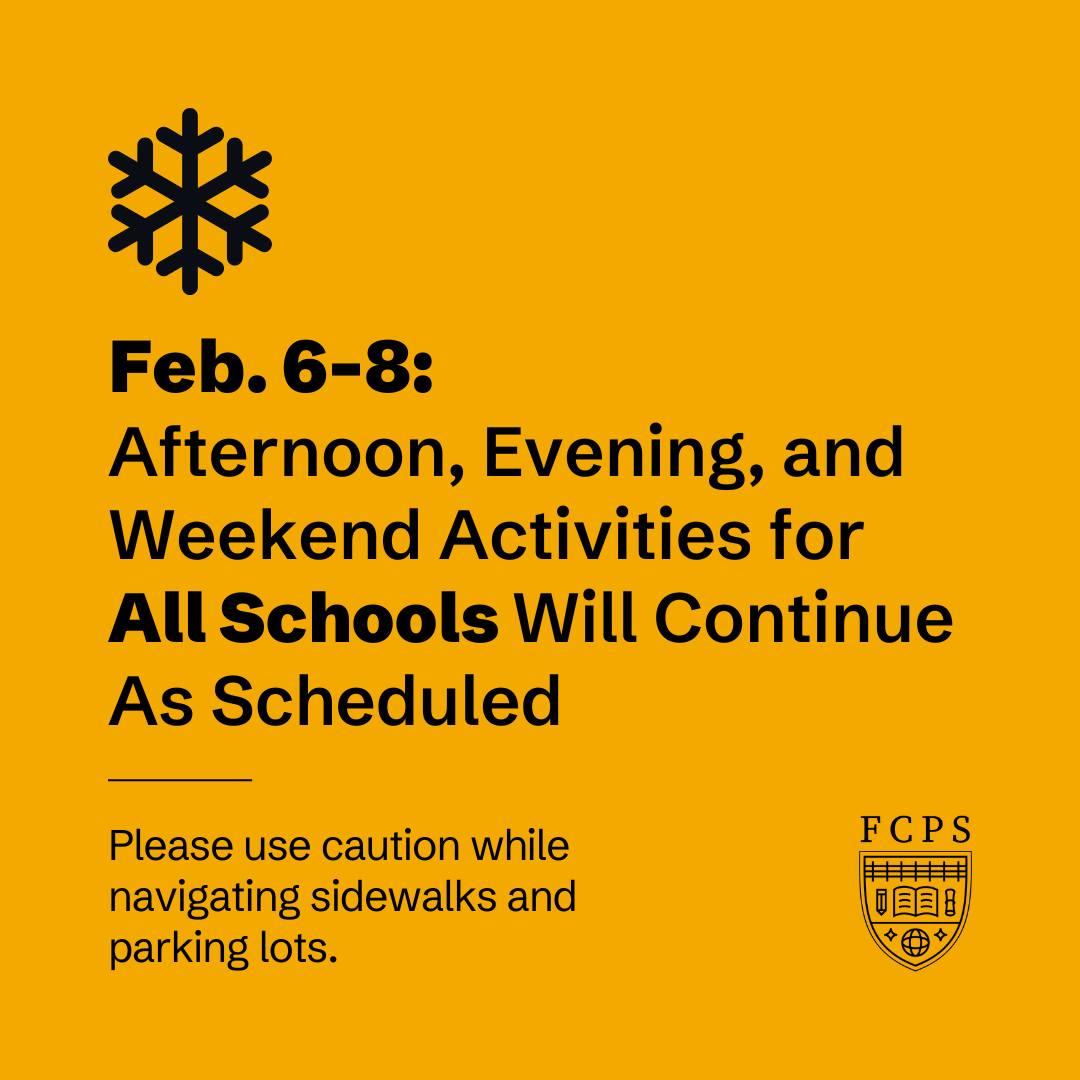 Feb. 6-8:
Afternoon, Evening, and Weekend Activities for All Schools Will Continue As Scheduled

Please use caution while navigating sidewalks and parking lots.

FCPS